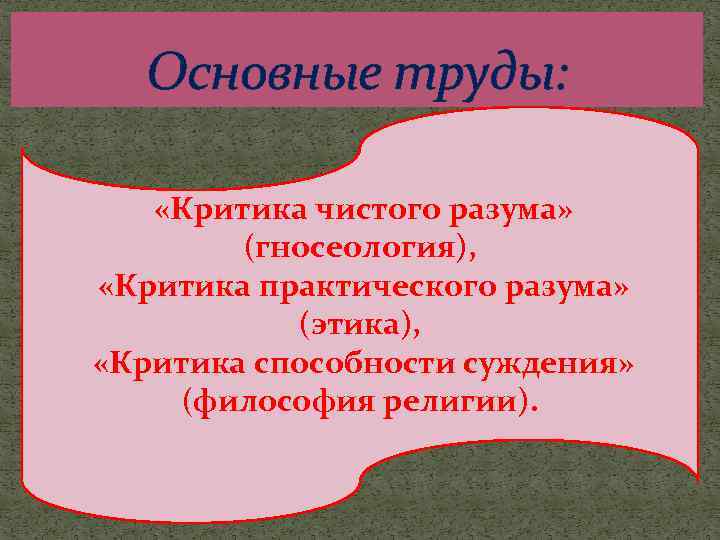 Основные труды:

«Критика чистого разума» (гносеология),
«Критика практического разума» (этика),
«Критика способности суждения» (философия религии).